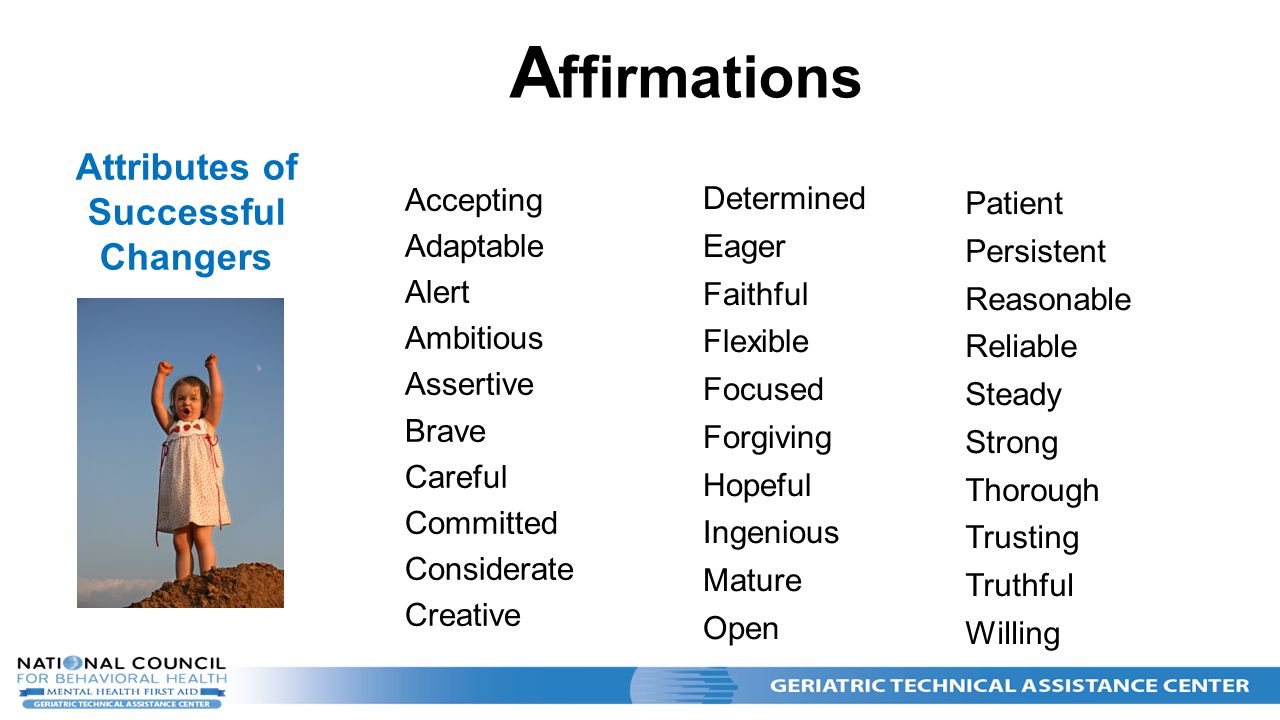 Affirmations

Attributes of Successful Changers

Accepting
Adaptable
Alert
Ambitious
Assertive
Brave
Careful
Committed
Considerate
Creative

Determined
Eager
Faithful
Flexible
Focused
Forgiving
Hopeful
Ingenious
Mature
Open

Patient
Persistent
Reasonable
Reliable
Steady
Strong
Thorough
Trusting
Truthful
Willing

NATIONAL COUNCIL FOR BEHAVIORAL HEALTH
MENTAL HEALTH FIRST AID
GERIATRIC TECHNICAL ASSISTANCE CENTER

GERIATRIC TECHNICAL ASSISTANCE CENTER